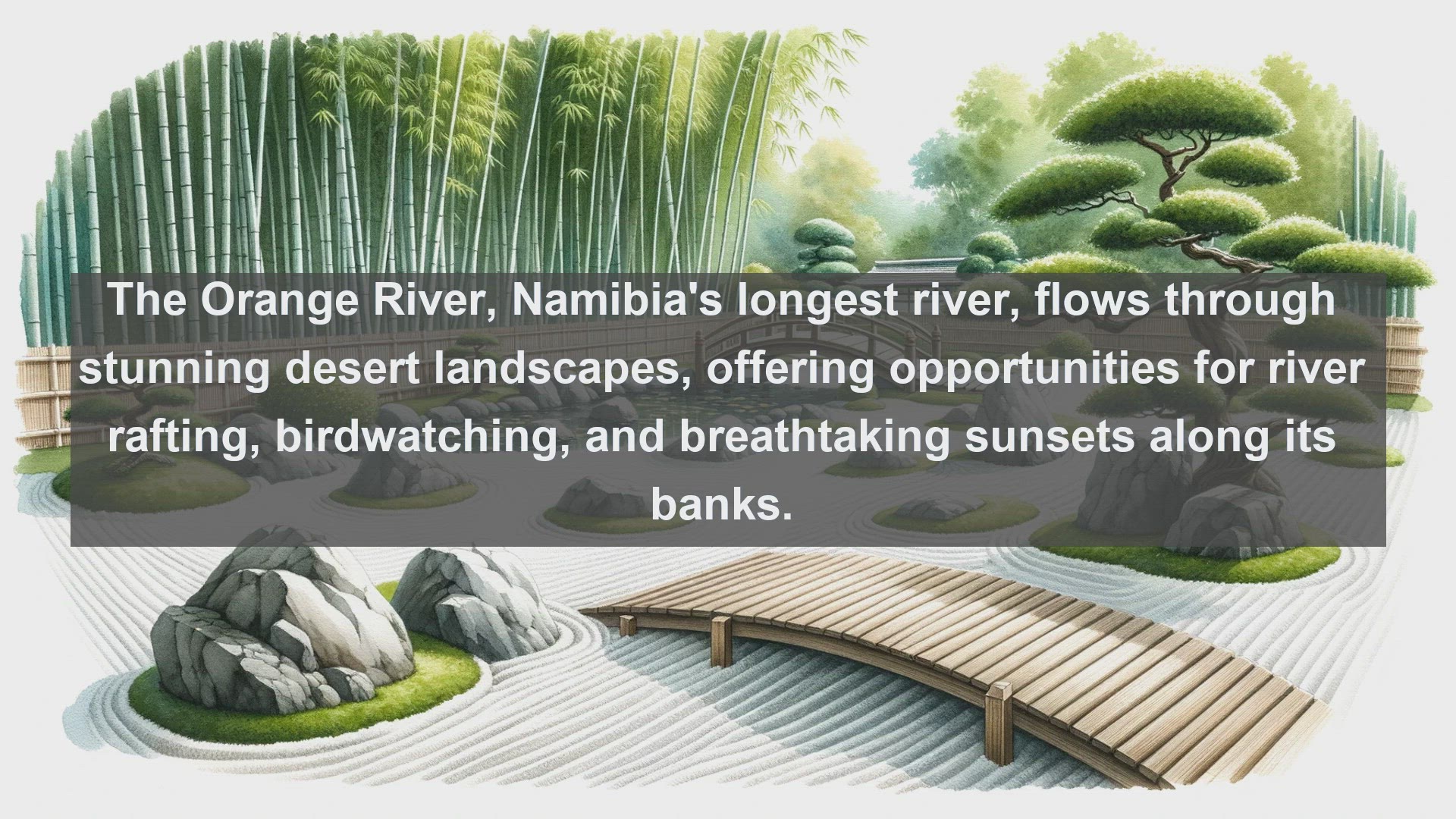 The Orange River, Namibia's longest river, flows through stunning desert landscapes, offering opportunities for river rafting, birdwatching, and breathtaking sunsets along its banks.